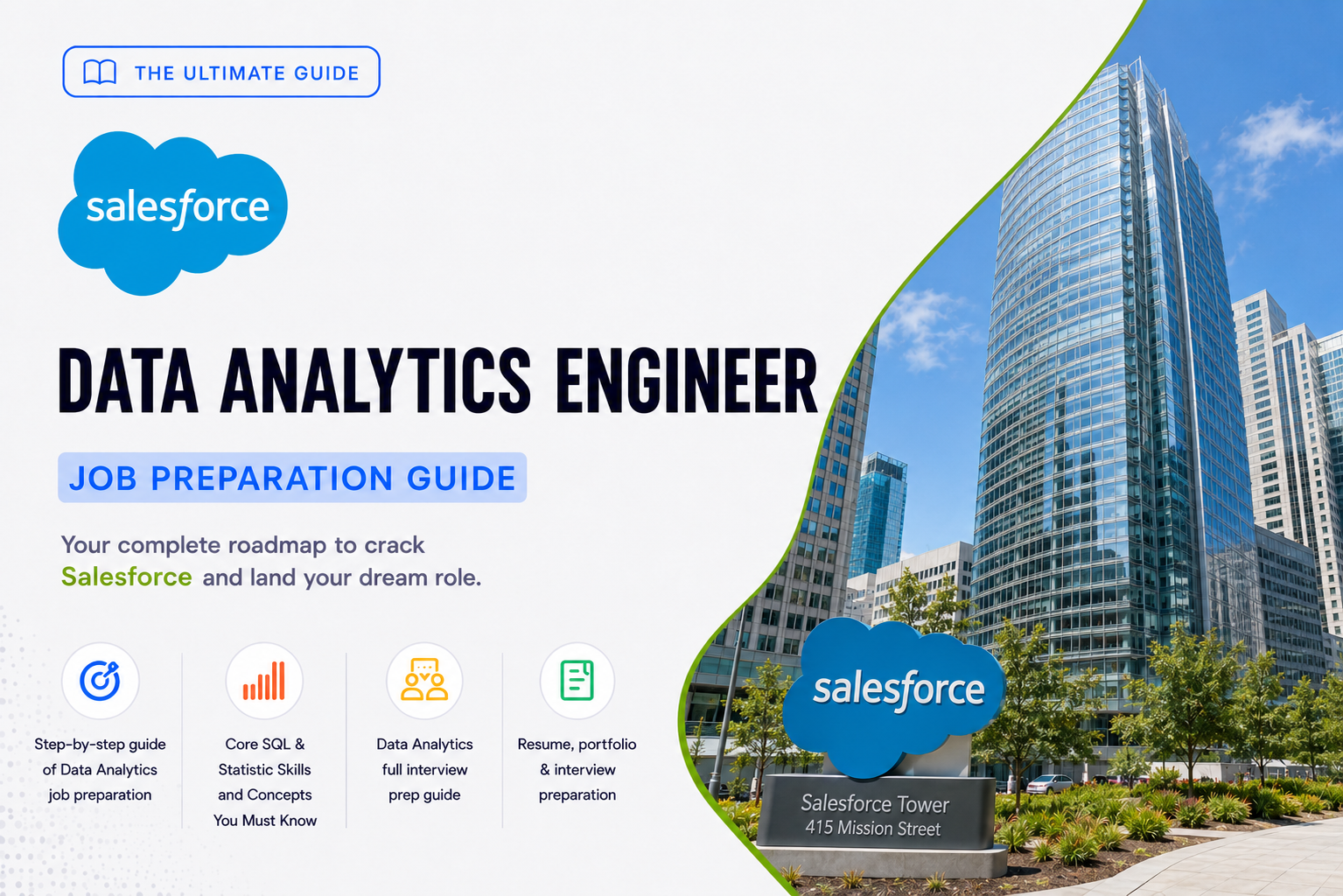 THE ULTIMATE GUIDE

salesforce

DATA ANALYTICS ENGINEER

JOB PREPARATION GUIDE

Your complete roadmap to crack Salesforce and land your dream role.

Step-by-step guide of Data Analytics job preparation

Core SQL & Statistic Skills and Concepts You Must Know

Data Analytics full interview prep guide

Resume, portfolio & interview preparation

salesforce

Salesforce Tower
415 Mission Street